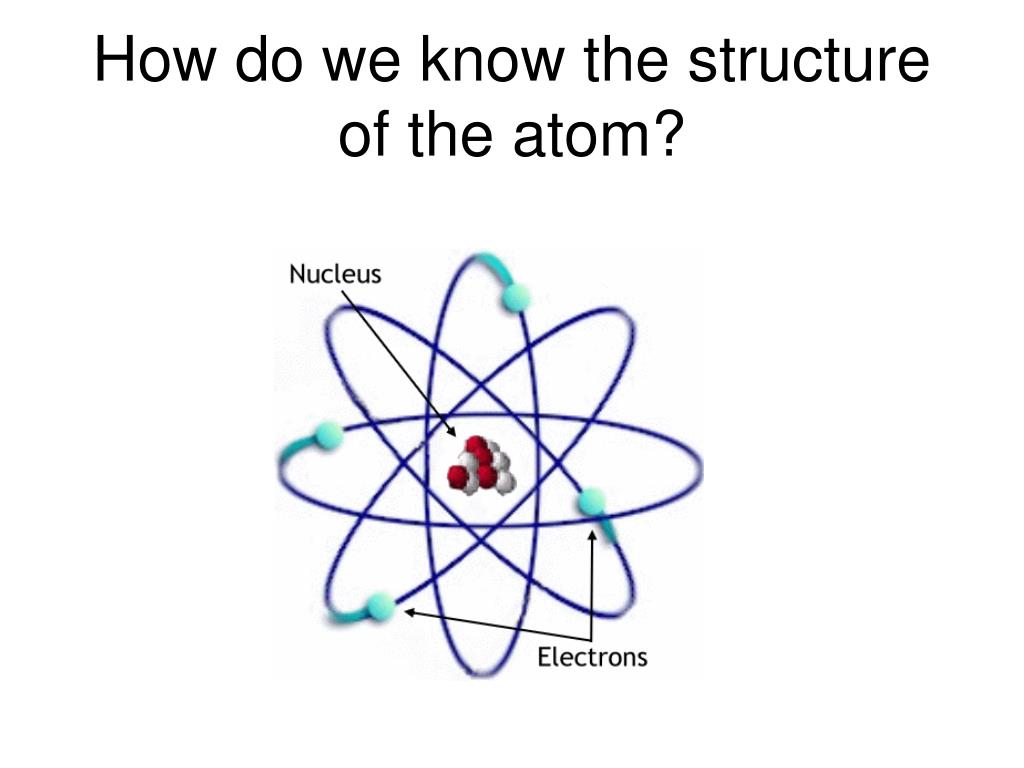 How do we know the structure of the atom?

Nucleus

Electrons